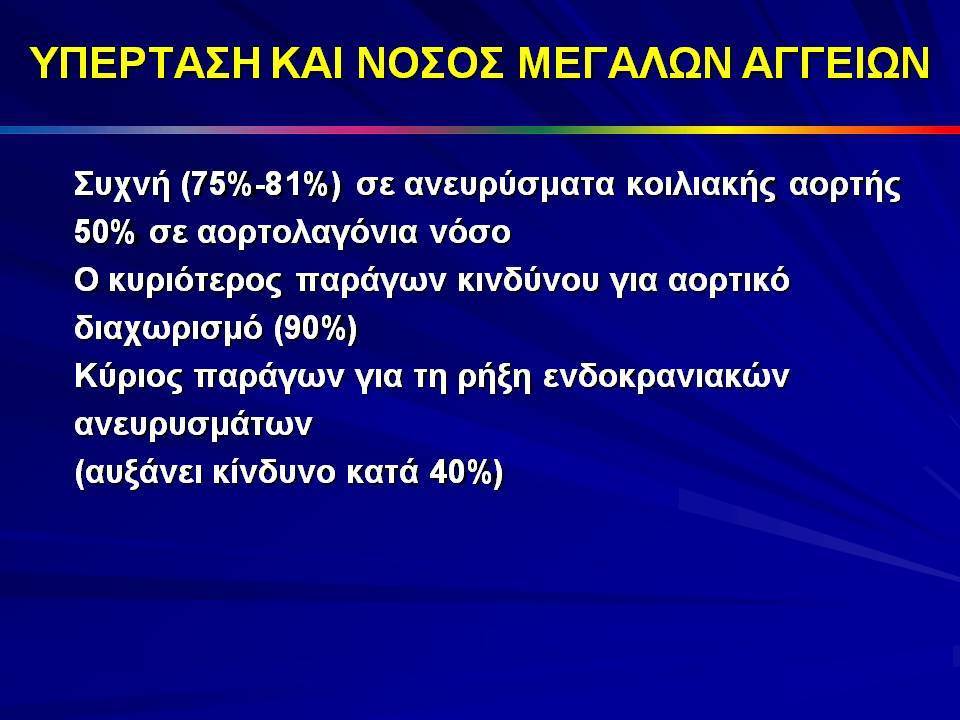 ΥΠΕΡΤΑΣΗ ΚΑΙ ΝΟΣΟΣ ΜΕΓΑΛΩΝ ΑΓΓΕΙΩΝ

Συχνή (75%-81%) σε ανευρύσματα κοιλιακής αορτής
50% σε αορτολαγόνια νόσο
Ο κυριότερος παράγων κινδύνου για αορτικό διαχωρισμό (90%)
Κύριος παράγων για τη ρήξη ενδοκρανιακών ανευρυσμάτων
(αυξάνει κίνδυνο κατά 40%)